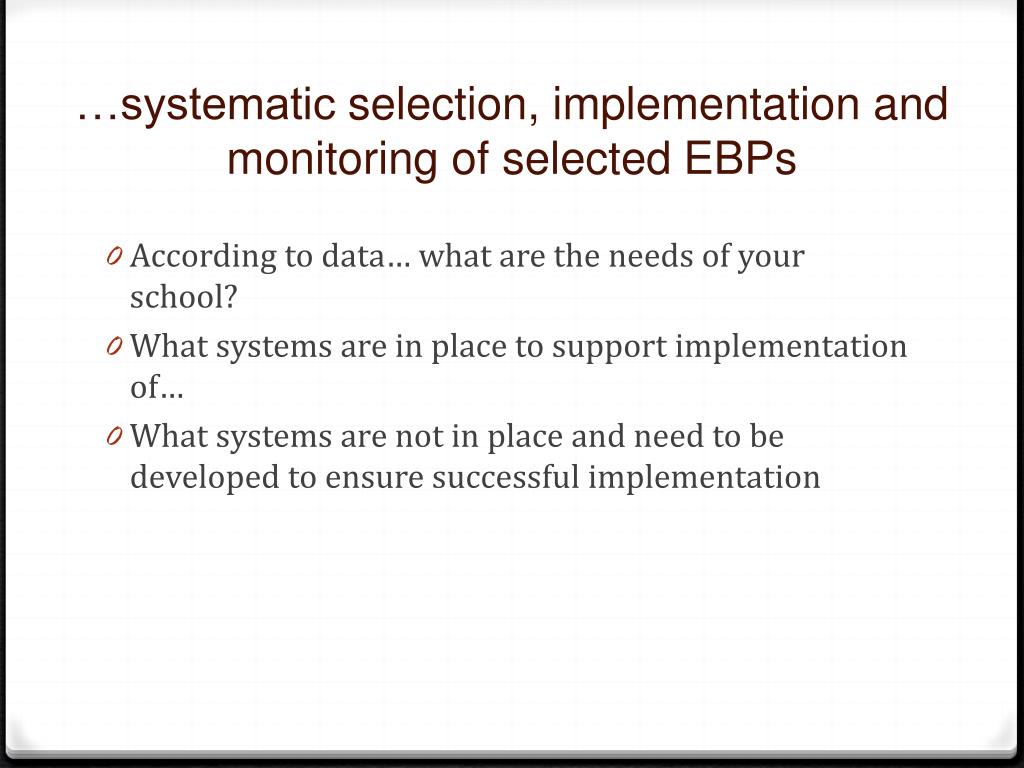 …systematic selection, implementation and monitoring of selected EBPs

0 According to data… what are the needs of your school?

0 What systems are in place to support implementation of…

0 What systems are not in place and need to be developed to ensure successful implementation